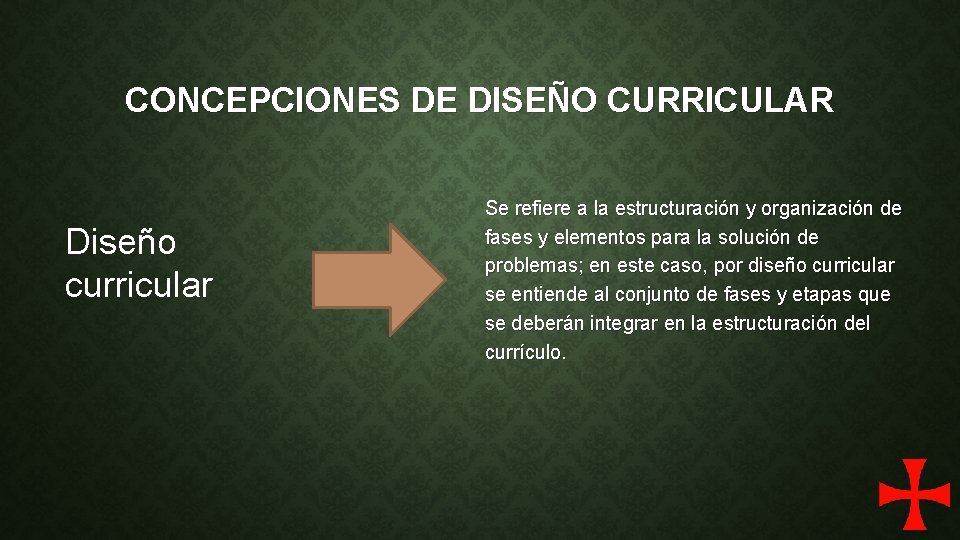 CONCEPCIONES DE DISEÑO CURRICULAR

Diseño curricular

Se refiere a la estructuración y organización de fases y elementos para la solución de problemas; en este caso, por diseño curricular se entiende al conjunto de fases y etapas que se deberán integrar en la estructuración del currículo.